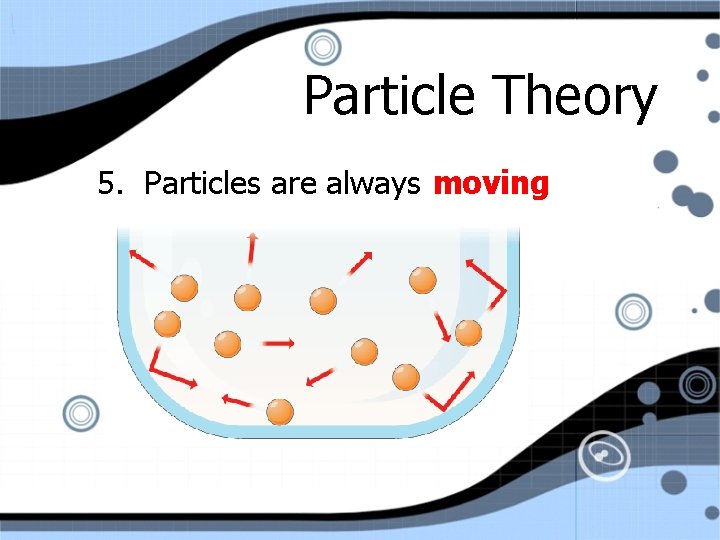 Particle Theory

5. Particles are always moving